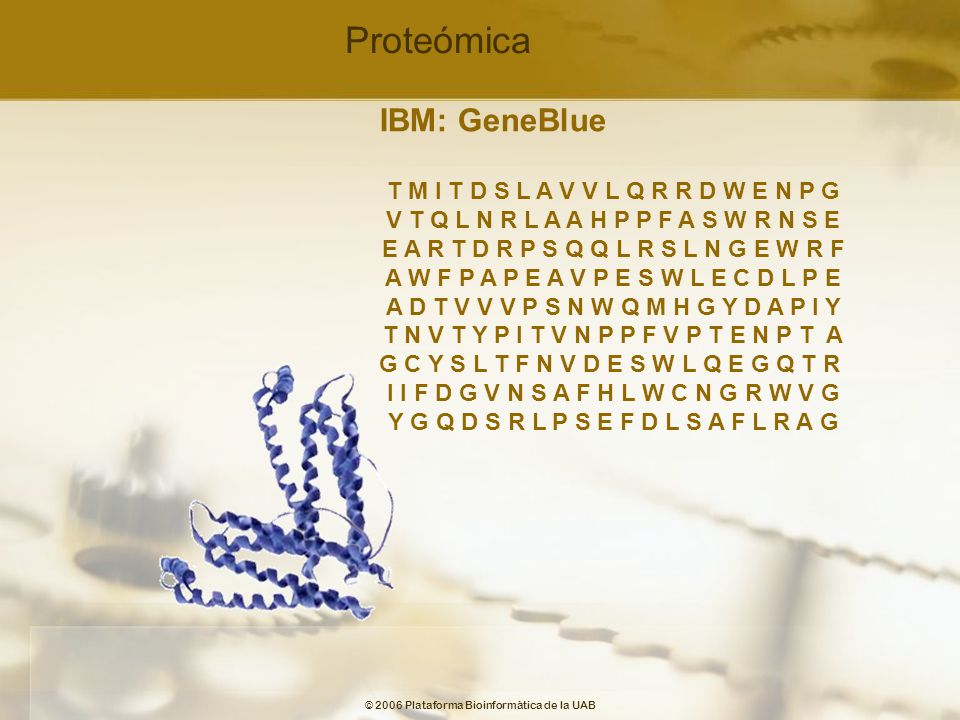 Proteómica

IBM: GeneBlue

T M I T D S L A V V L Q R R D W E N P G
V T Q L N R L A A H P P F A S W R N S E
E A R T D R P S Q Q L R S L N G E W R F
A W F P A P E A V P E S W L E C D L P E
A D T V V V P S N W Q M H G Y D A P I Y
T N V T Y P I T V N P P F V P T E N P T A
G C Y S L T F N V D E S W L Q E G Q T R
I I F D G V N S A F H L W C N G R W V G
Y G Q D S R L P S E F D L S A F L R A G

© 2006 Plataforma Bioinformàtica de la UAB